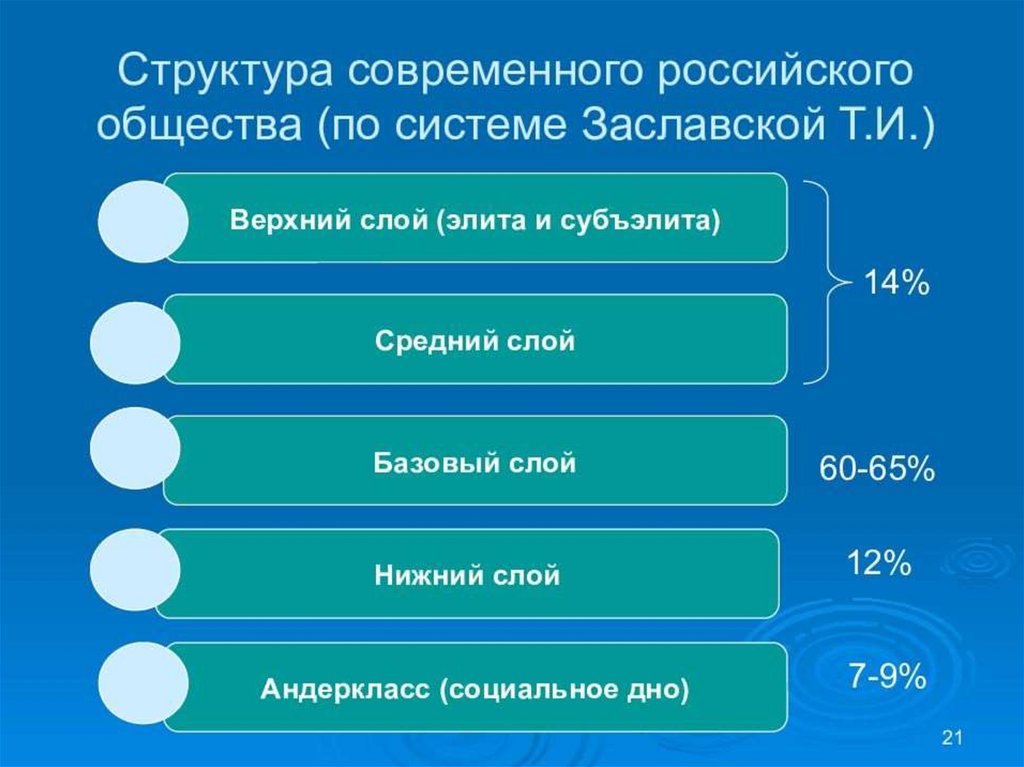 Структура современного российского общества (по системе Заславской Т.И.)

Верхний слой (элита и субъэлита)

Средний слой

14%

Базовый слой

60-65%

Нижний слой

12%

Андеркласс (социальное дно)

7-9%

21